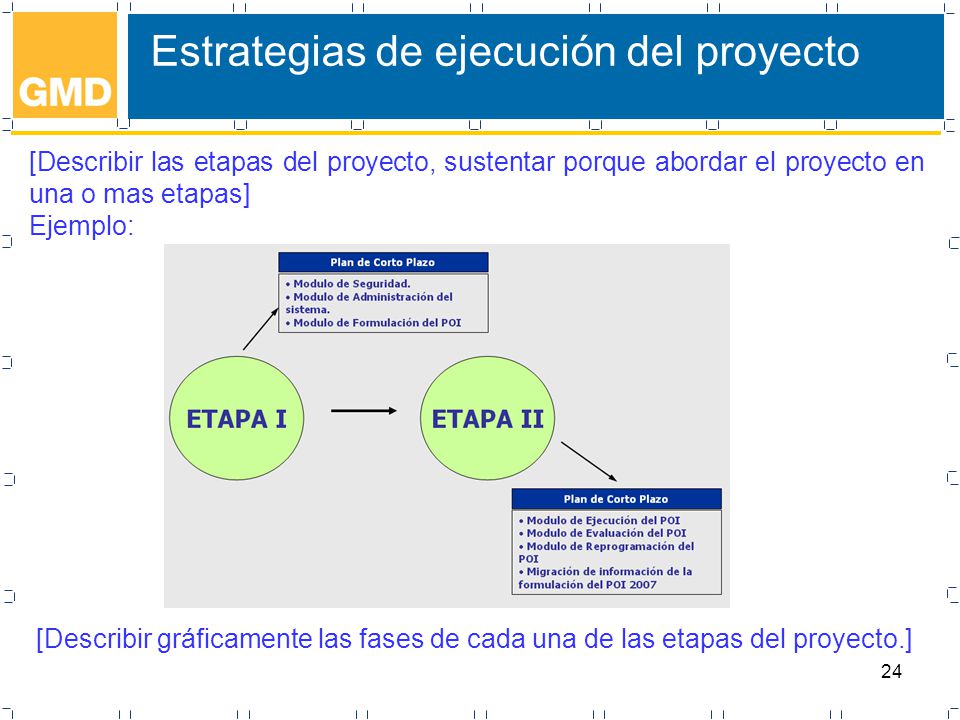 GMD

Estrategias de ejecución del proyecto

[Describir las etapas del proyecto, sustentar porque abordar el proyecto en una o mas etapas]
Ejemplo:

Plan de Corto Plazo
• Modulo de Seguridad.
• Modulo de Administración del sistema.
• Modulo de Formulación del POI

ETAPA I

ETAPA II

Plan de Corto Plazo
• Modulo de Ejecución del POI
• Modulo de Evaluación del POI
• Modulo de Reprogramación del POI
• Migración de información de la formulación del POI 2007

[Describir gráficamente las fases de cada una de las etapas del proyecto.]

24